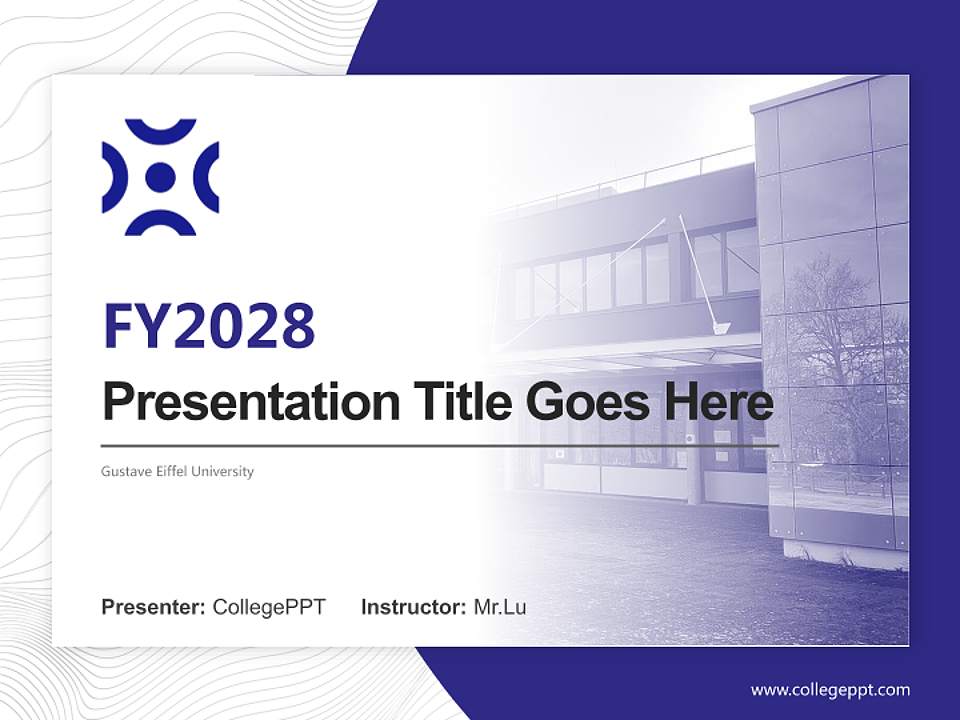 FY2028

Presentation Title Goes Here

Gustave Eiffel University

Presenter: CollegePPT Instructor: Mr.Lu

www.collegeppt.com